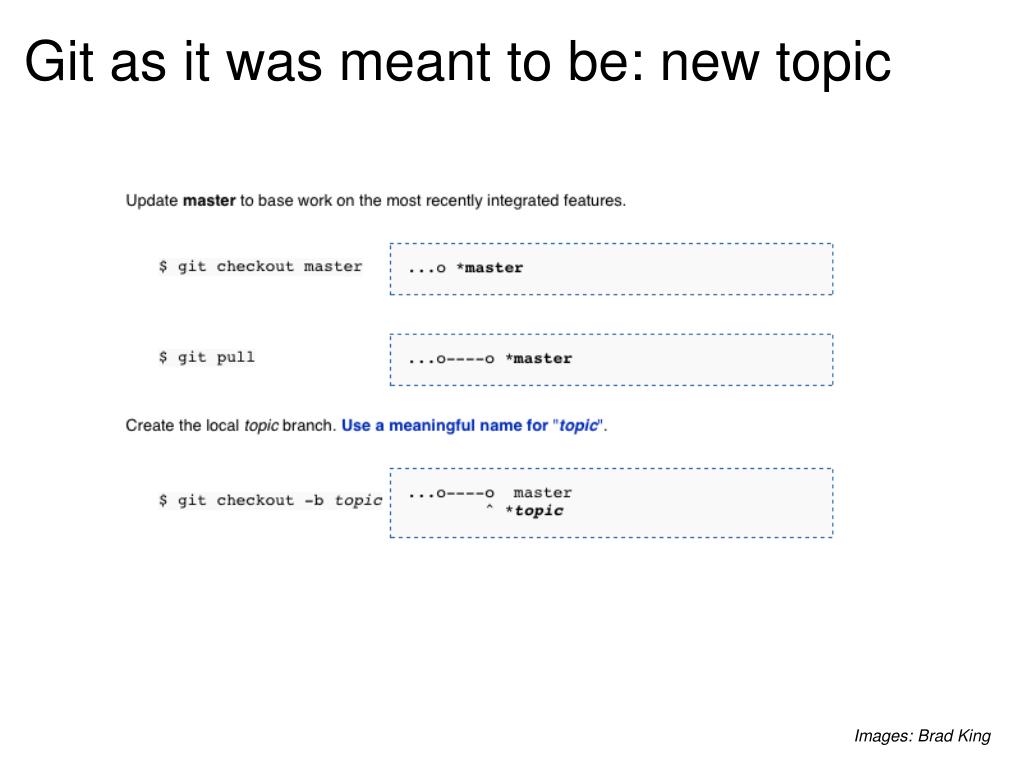 Git as it was meant to be: new topic

Update master to base work on the most recently integrated features.

$ git checkout master

...o *master

$ git pull

...o----o *master

Create the local topic branch. Use a meaningful name for "topic".

$ git checkout -b topic

...o----o master
^ *topic

Images: Brad King